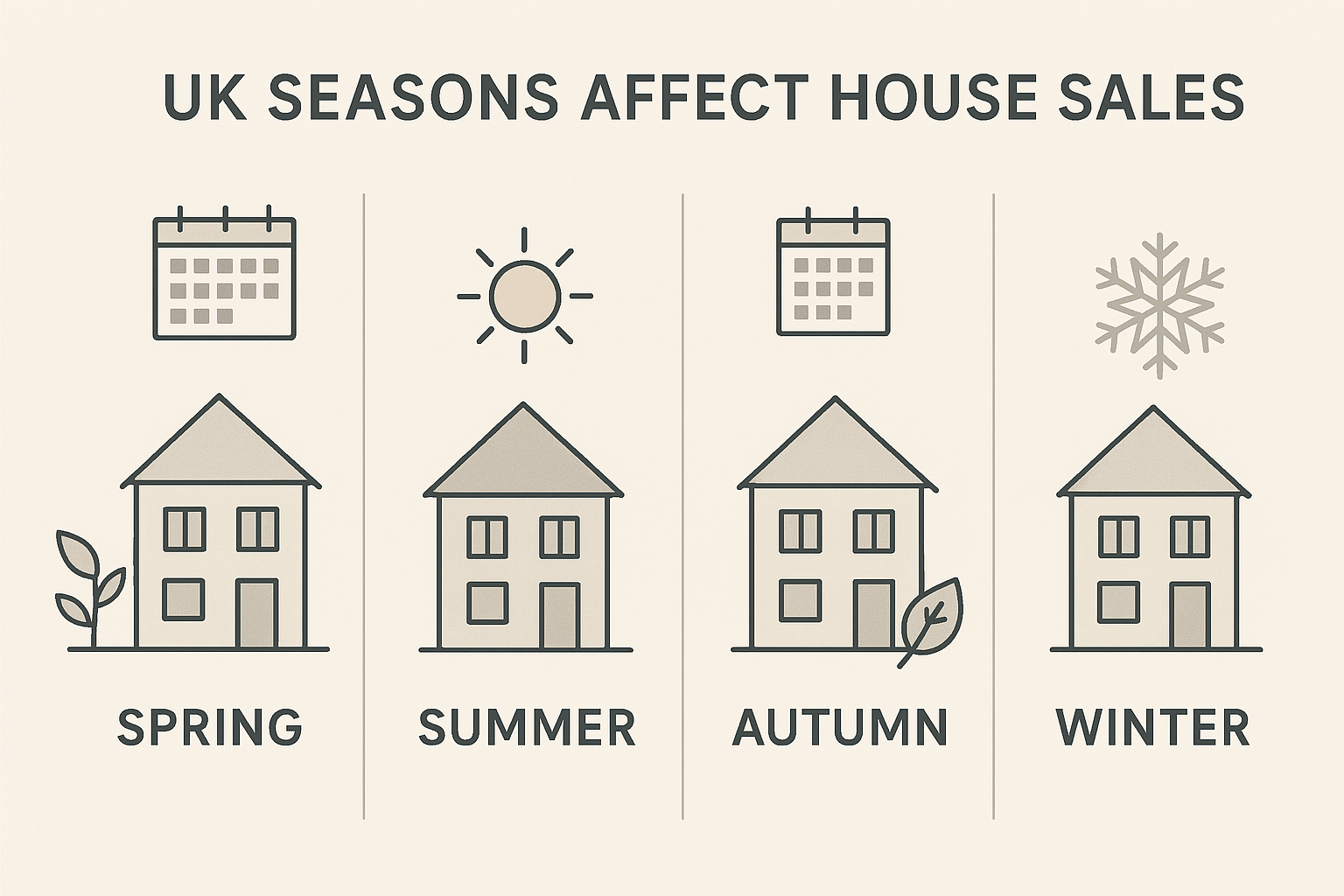 UK SEASONS AFFECT HOUSE SALES

SPRING

SUMMER

AUTUMN

WINTER